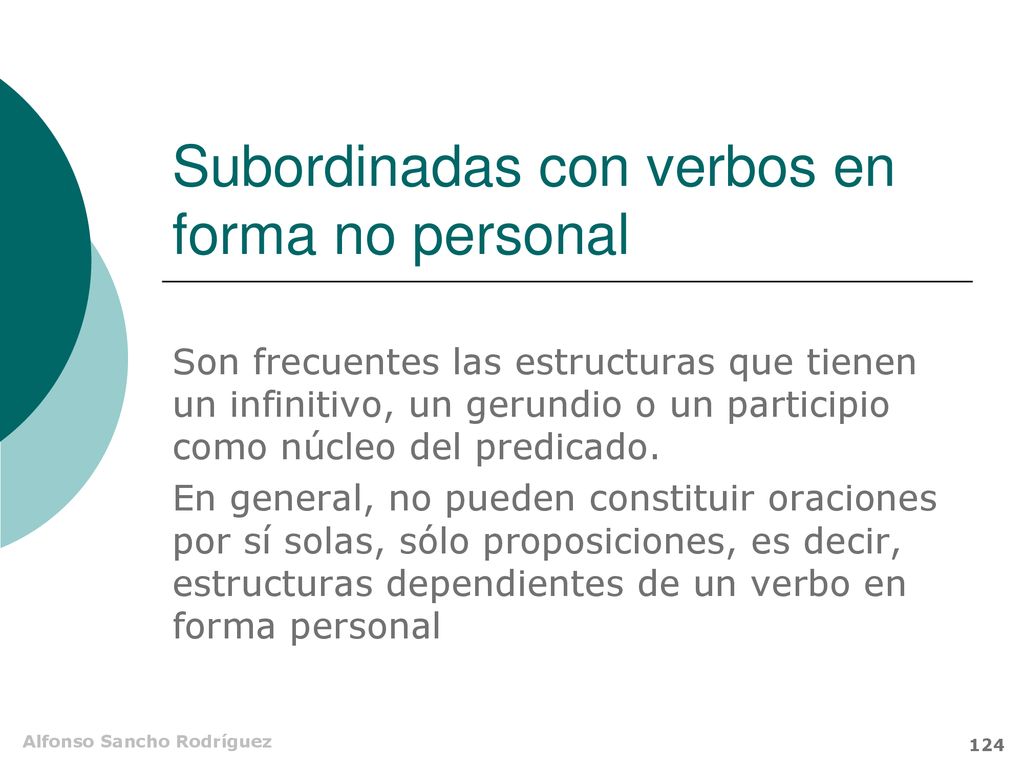 Subordinadas con verbos en forma no personal

Son frecuentes las estructuras que tienen un infinitivo, un gerundio o un participio como núcleo del predicado.

En general, no pueden constituir oraciones por sí solas, sólo proposiciones, es decir, estructuras dependientes de un verbo en forma personal

Alfonso Sancho Rodríguez

124